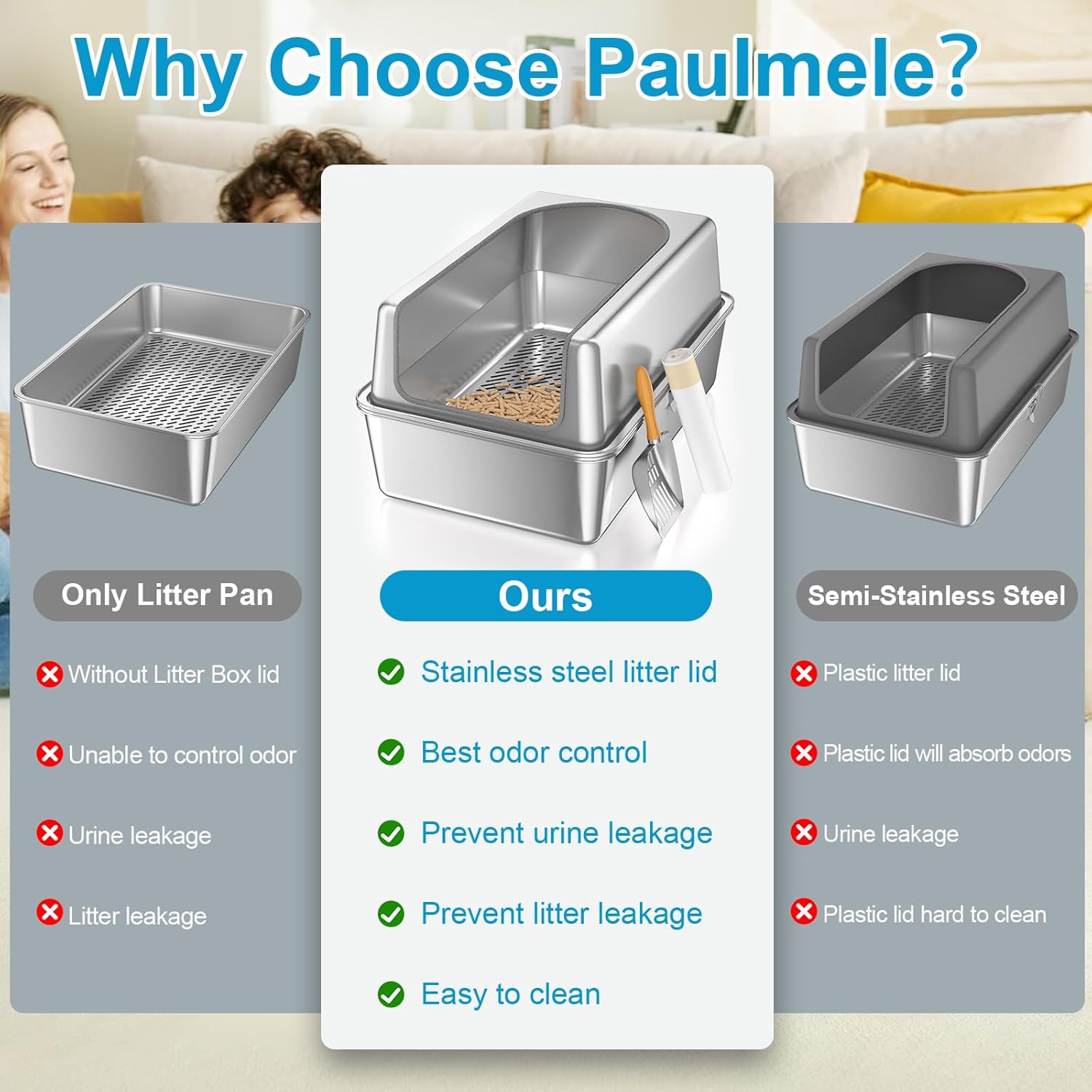 Why Choose Paulmele?

Only Litter Pan

Without Litter Box lid

Unable to control odor

Urine leakage

Litter leakage

Ours

Stainless steel litter lid

Best odor control

Prevent urine leakage

Prevent litter leakage

Easy to clean

Semi-Stainless Steel

Plastic litter lid

Plastic lid will absorb odors

Urine leakage

Plastic lid hard to clean